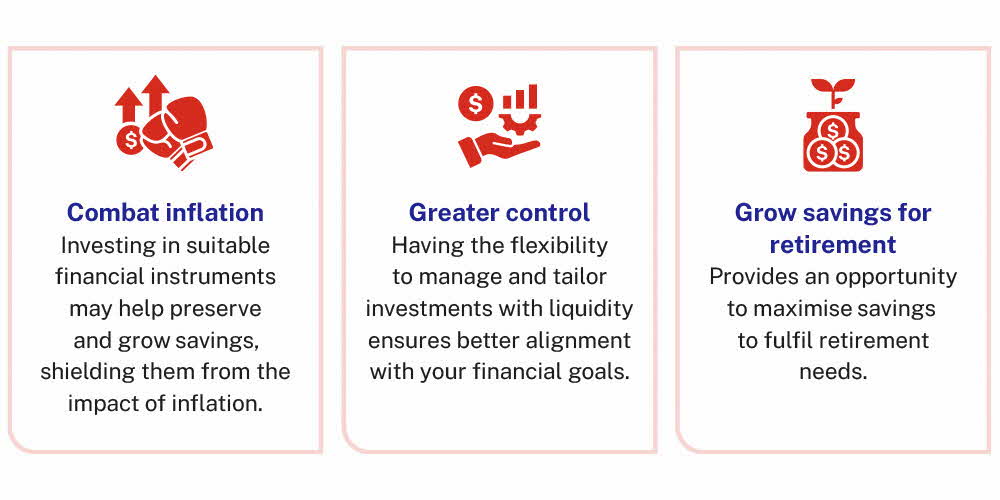 Combat inflation
Investing in suitable financial instruments may help preserve and grow savings, shielding them from the impact of inflation.

Greater control
Having the flexibility to manage and tailor investments with liquidity ensures better alignment with your financial goals.

Grow savings for retirement
Provides an opportunity to maximise savings to fulfil retirement needs.